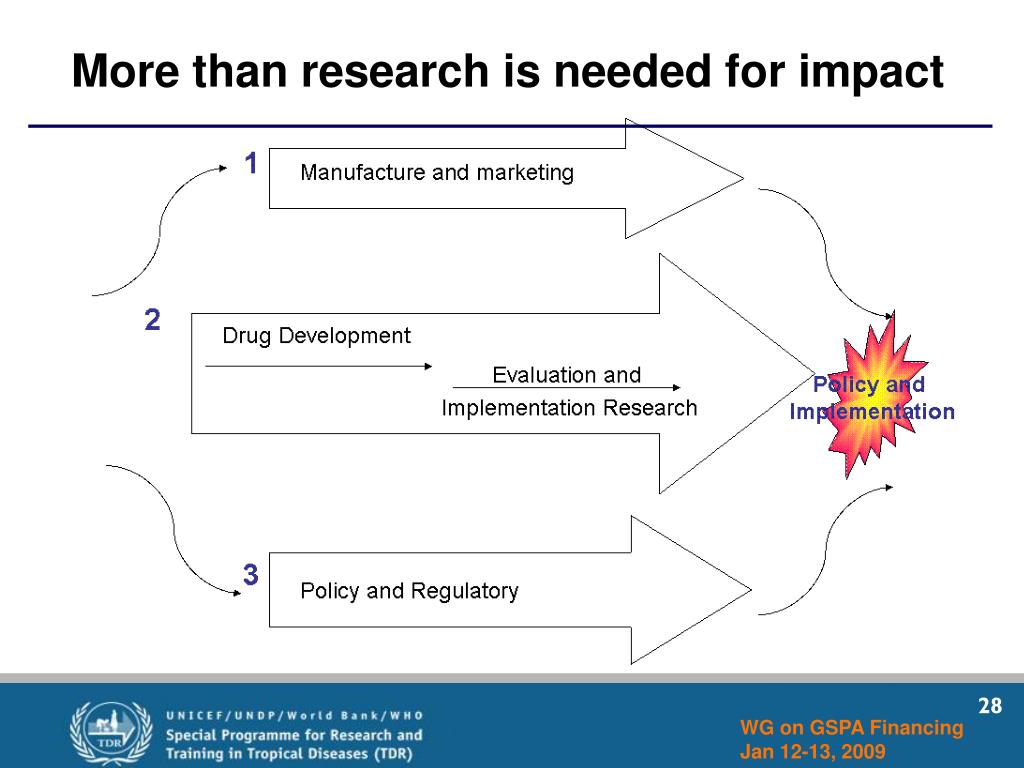 More than research is needed for impact

1

Manufacture and marketing

2

Drug Development

Evaluation and Implementation Research

Policy and Implementation

3

Policy and Regulatory

TDR

UNICEF/UNDP/World Bank/WHO
Special Programme for Research and Training in Tropical Diseases (TDR)

28

WG on GSPA Financing
Jan 12-13, 2009